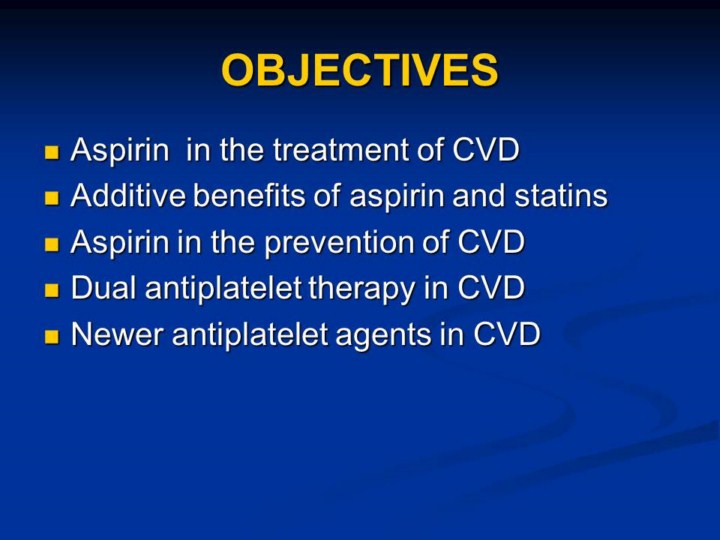 OBJECTIVES

- Aspirin in the treatment of CVD
- Additive benefits of aspirin and statins
- Aspirin in the prevention of CVD
- Dual antiplatelet therapy in CVD
- Newer antiplatelet agents in CVD